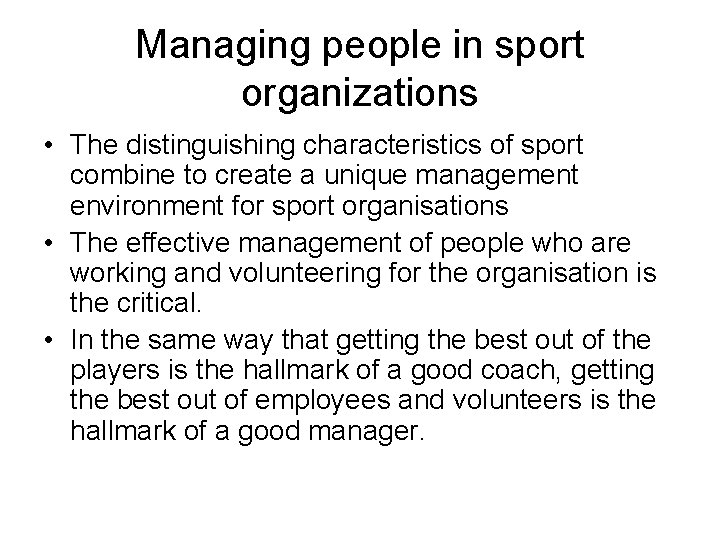 Managing people in sport organizations

• The distinguishing characteristics of sport combine to create a unique management environment for sport organisations

• The effective management of people who are working and volunteering for the organisation is the critical.

• In the same way that getting the best out of the players is the hallmark of a good coach, getting the best out of employees and volunteers is the hallmark of a good manager.